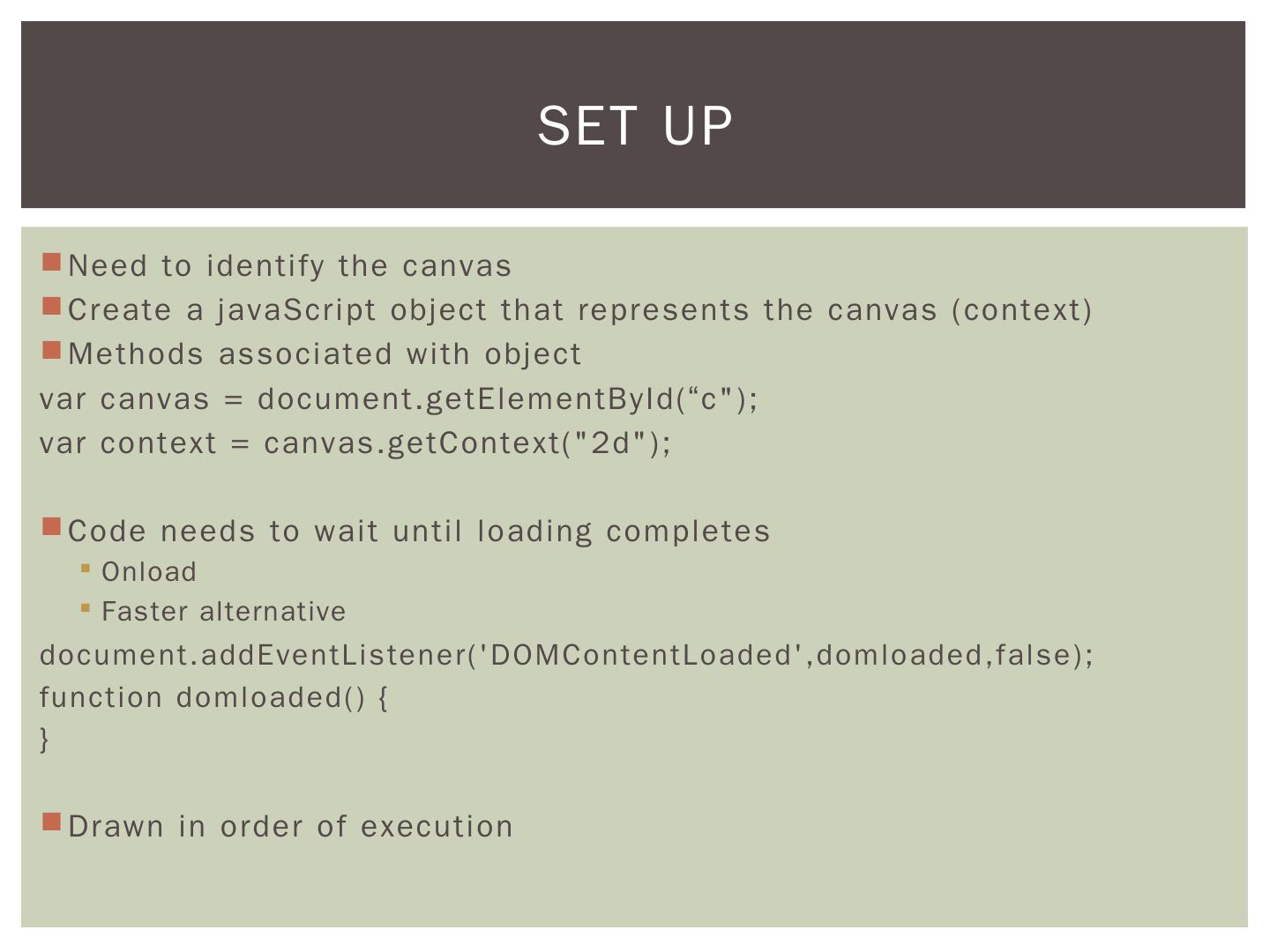 SET UP

Need to identify the canvas

Create a javaScript object that represents the canvas (context)

Methods associated with object

var canvas = document.getElementById(“c");
var context = canvas.getContext("2d");

Code needs to wait until loading completes

Onload

Faster alternative

document.addEventListener('DOMContentLoaded',domloaded,false);
function domloaded() {
}

Drawn in order of execution